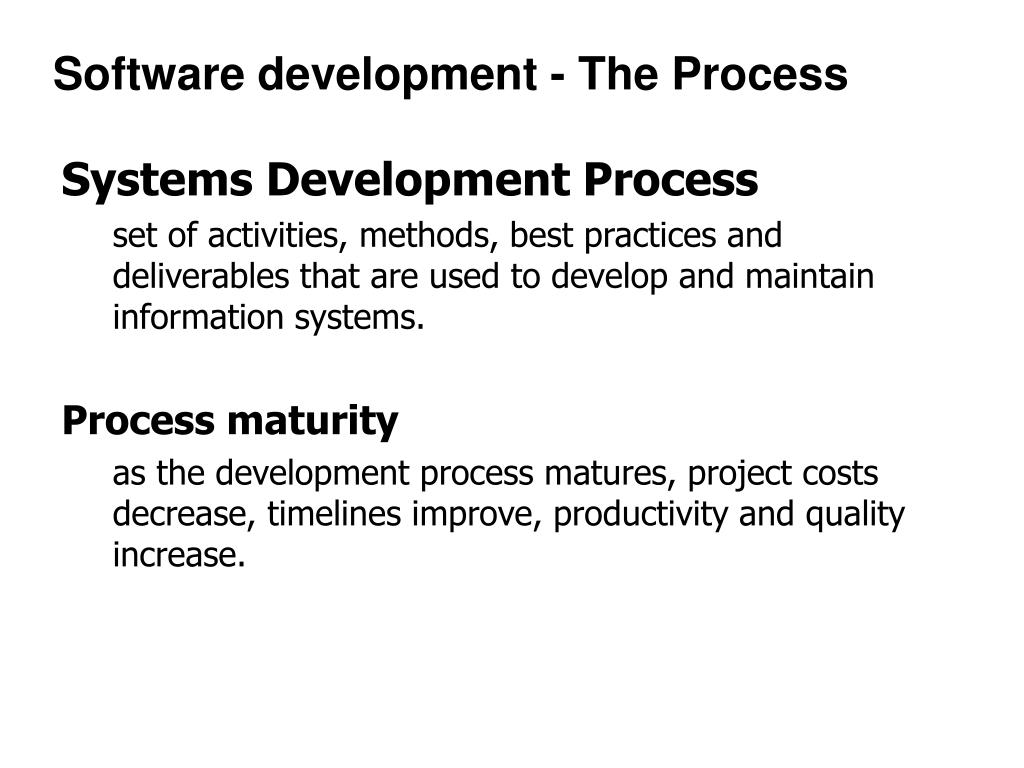 Software development - The Process

Systems Development Process

set of activities, methods, best practices and deliverables that are used to develop and maintain information systems.

Process maturity

as the development process matures, project costs decrease, timelines improve, productivity and quality increase.